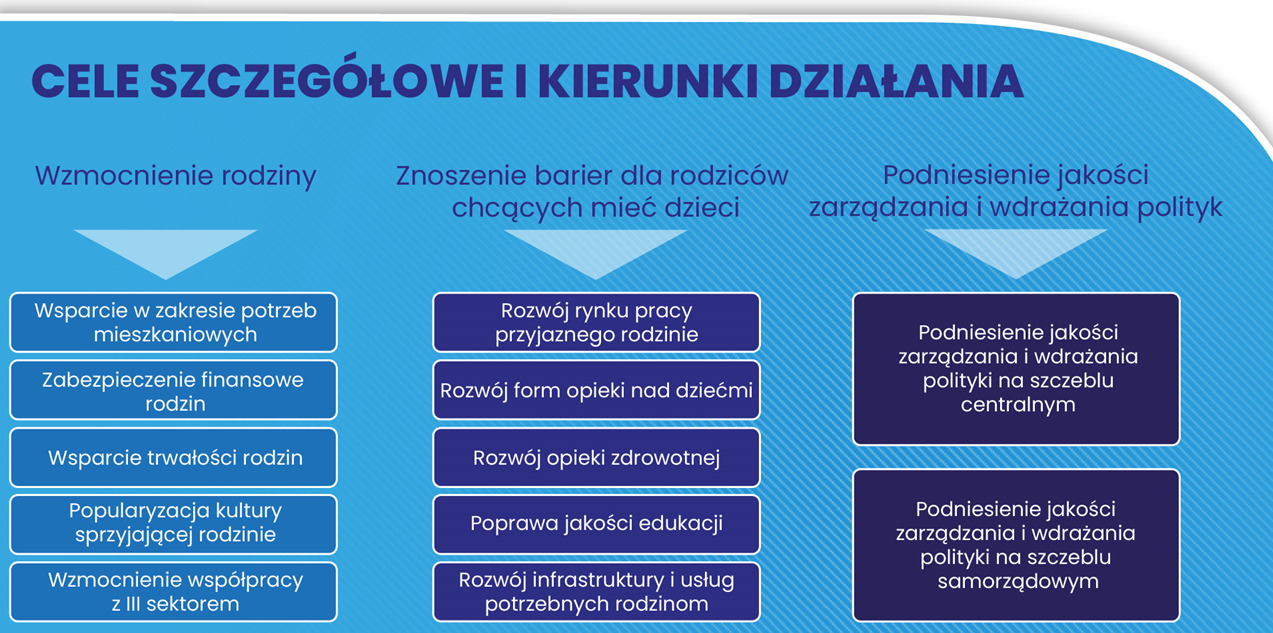 CELE SZCZEGÓŁOWE I KIERUNKI DZIAŁANIA

Wzmocnienie rodziny

Wsparcie w zakresie potrzeb mieszkaniowych

Zabezpieczenie finansowe rodzin

Wsparcie trwałości rodzin

Popularyzacja kultury sprzyjającej rodzinie

Wzmocnienie współpracy z III sektorem

Znoszenie barier dla rodziców chcących mieć dzieci

Rozwój rynku pracy przyjaznego rodzinie

Rozwój form opieki nad dziećmi

Rozwój opieki zdrowotnej

Poprawa jakości edukacji

Rozwój infrastruktury i usług potrzebnych rodzinom

Podniesienie jakości zarządzania i wdrażania polityk

Podniesienie jakości zarządzania i wdrażania polityki na szczeblu centralnym

Podniesienie jakości zarządzania i wdrażania polityki na szczeblu samorządowym